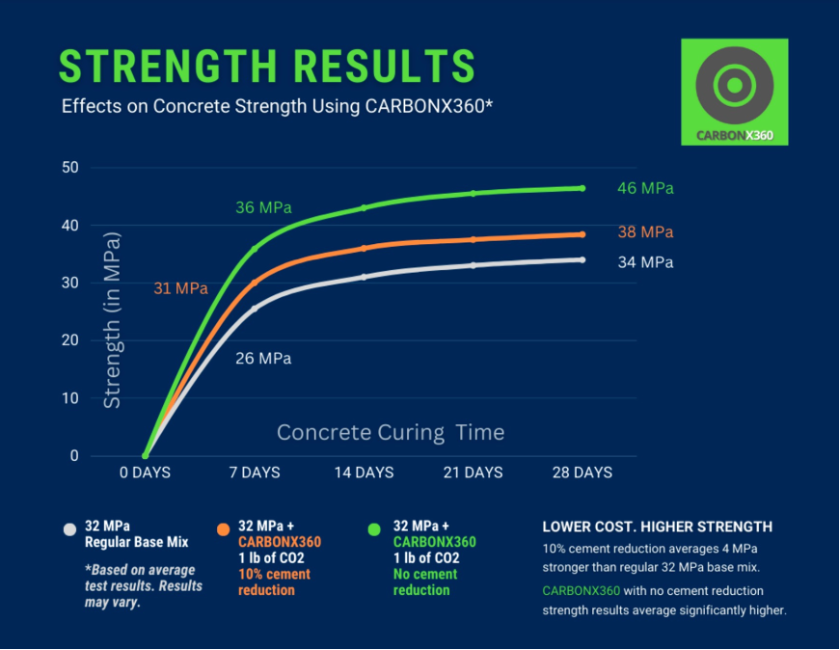 STRENGTH RESULTS

Effects on Concrete Strength Using CARBONX360*

CARBONX360

Strength (in MPa)

50
40
30
20
10
0

36 MPa
31 MPa
26 MPa
46 MPa
38 MPa
34 MPa

Concrete Curing Time

0 DAYS
7 DAYS
14 DAYS
21 DAYS
28 DAYS

32 MPa Regular Base Mix

*Based on average test results. Results may vary.

32 MPa + CARBONX360 1 lb of CO2 10% cement reduction

32 MPa + CARBONX360 1 lb of CO2 No cement reduction

LOWER COST. HIGHER STRENGTH

10% cement reduction averages 4 MPa stronger than regular 32 MPa base mix.

CARBONX360 with no cement reduction strength results average significantly higher.